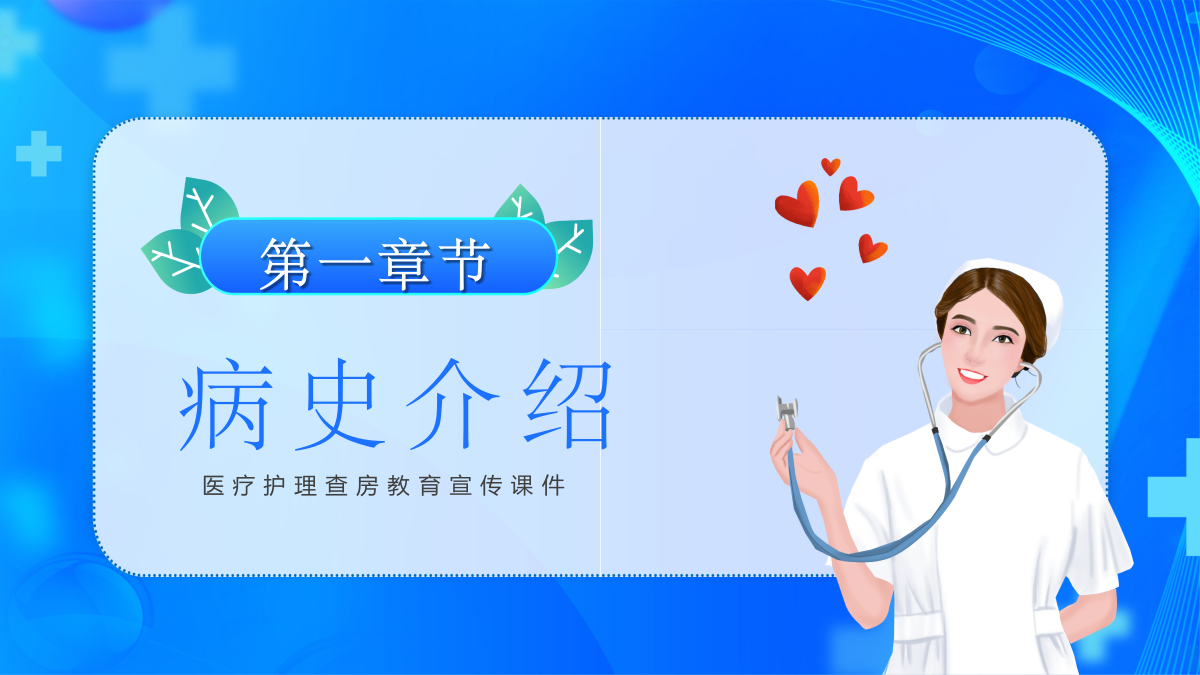 第一章节

病史介绍

医疗护理查房教育宣传课件